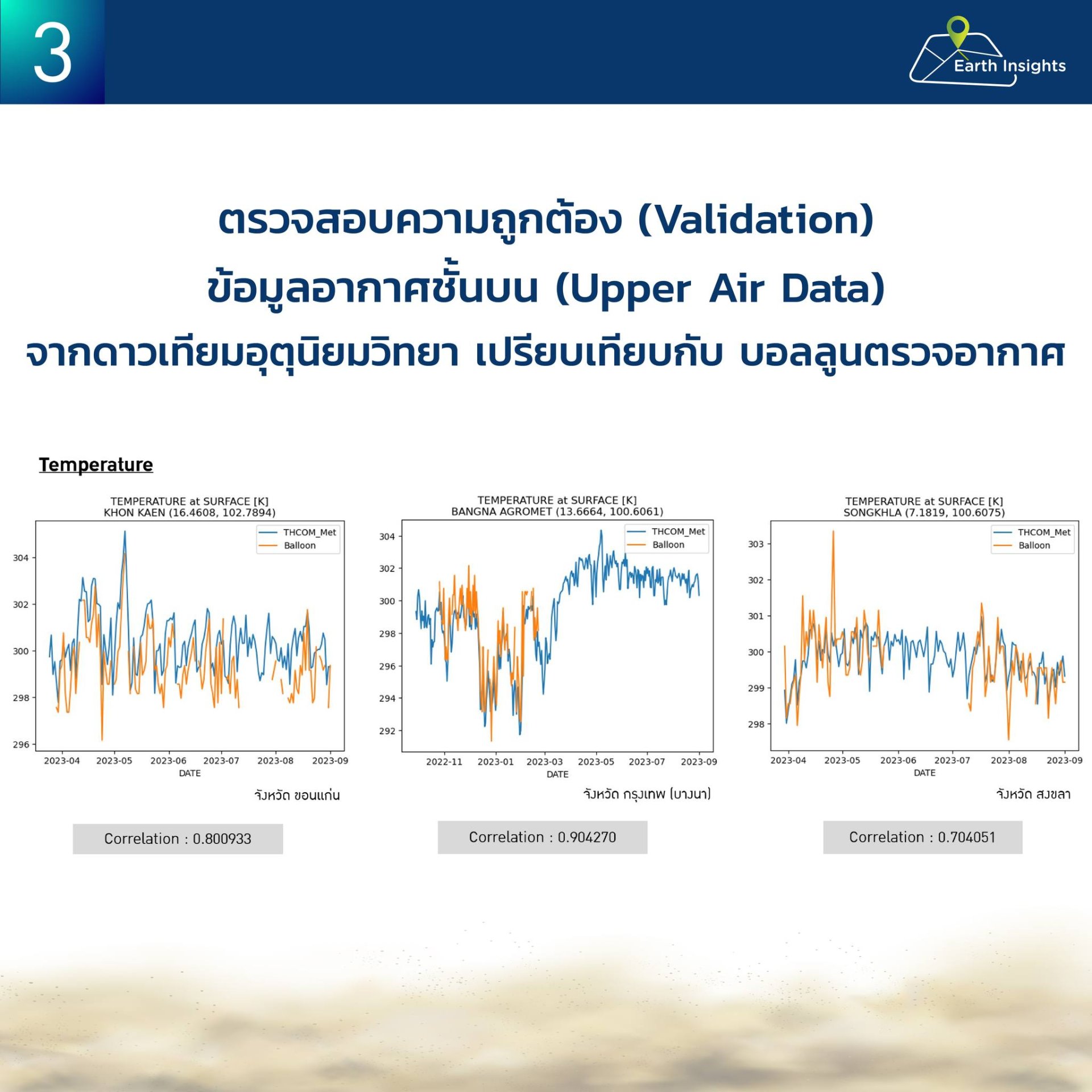 3

Earth Insights

ตรวจสอบความถูกต้อง (Validation)
ข้อมูลอากาศชั้นบน (Upper Air Data)
จากดาวเทียมอุตุนิยมวิทยา เปรียบเทียบกับ บอลลูนตรวจอากาศ

Temperature

TEMPERATURE at SURFACE [K]
KHON KAEN (16.4608, 102.7894)

THCOM_Met
Balloon

304
302
300
298
296

2023-04 2023-05 2023-06 2023-07 2023-08 2023-09
DATE

จังหวัด ขอนแก่น

Correlation : 0.800933

TEMPERATURE at SURFACE [K]
BANGNA AGROMET (13.6664, 100.6061)

THCOM_Met
Balloon

304
302
300
298
296
294
292

2022-11 2023-01 2023-03 2023-05 2023-07 2023-09
DATE

จังหวัด กรุงเทพ (บางนา)

Correlation : 0.904270

TEMPERATURE at SURFACE [K]
SONGKHLA (7.1819, 100.6075)

THCOM_Met
Balloon

303
302
301
300
299
298

2023-04 2023-05 2023-06 2023-07 2023-08 2023-09
DATE

จังหวัด สงขลา

Correlation : 0.704051